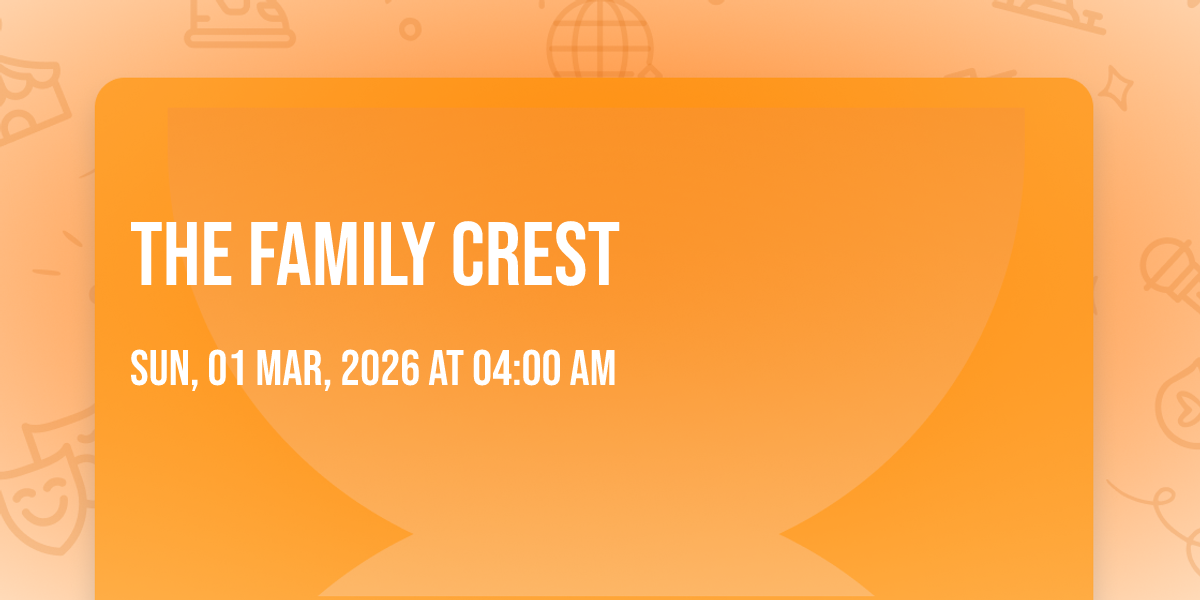 THE FAMILY CREST

SUN, 01 MAR, 2026 AT 04:00 AM